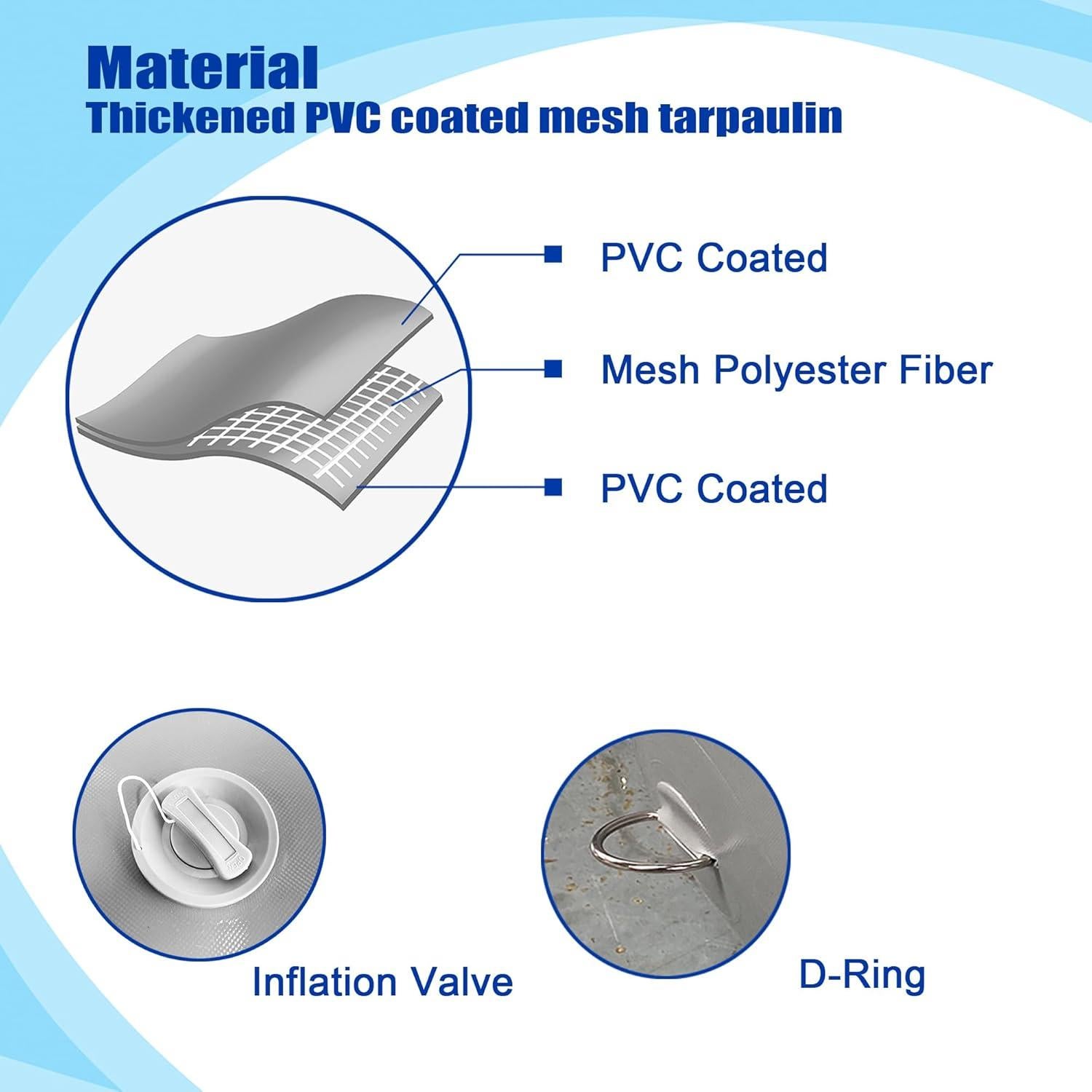 Material
Thickened PVC coated mesh tarpaulin

PVC Coated

Mesh Polyester Fiber

PVC Coated

Inflation Valve

D-Ring